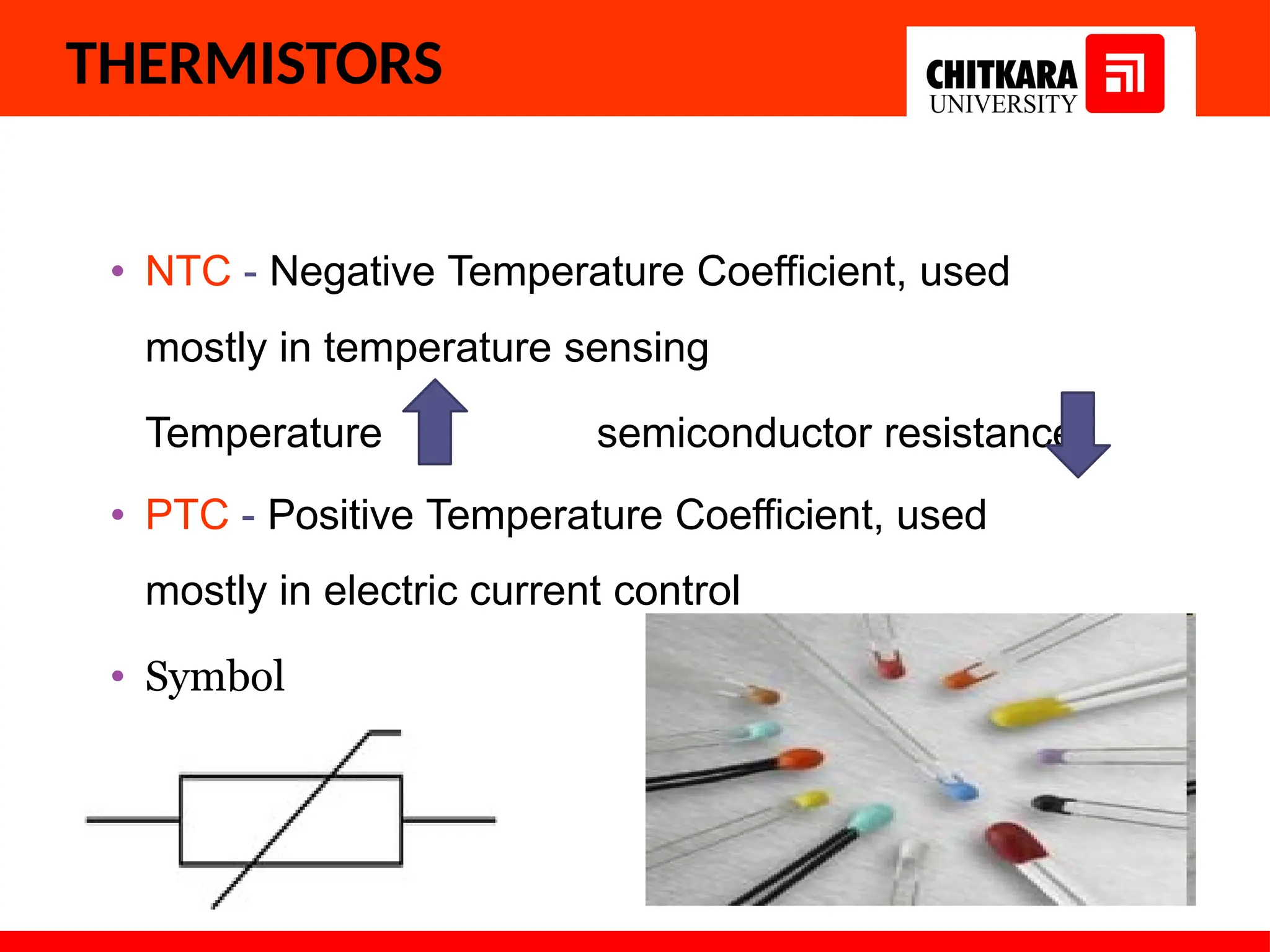 THERMISTORS

CHITKARA UNIVERSITY

• NTC - Negative Temperature Coefficient, used mostly in temperature sensing

Temperature semiconductor resistance

• PTC - Positive Temperature Coefficient, used mostly in electric current control

• Symbol